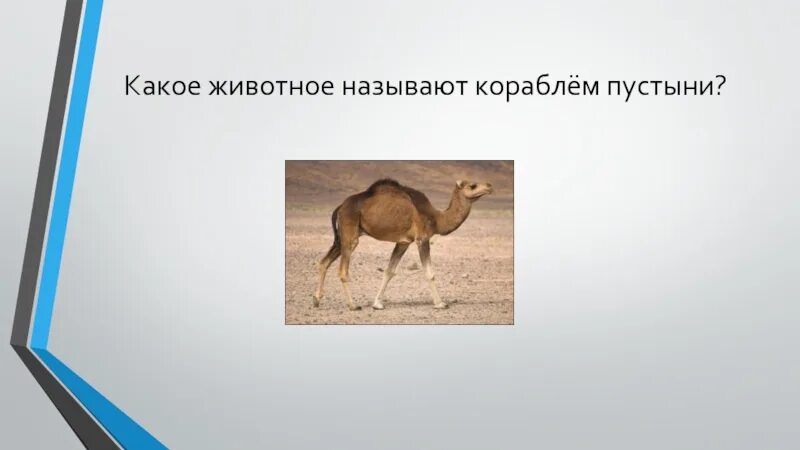 Какое животное называют кораблём пустыни?